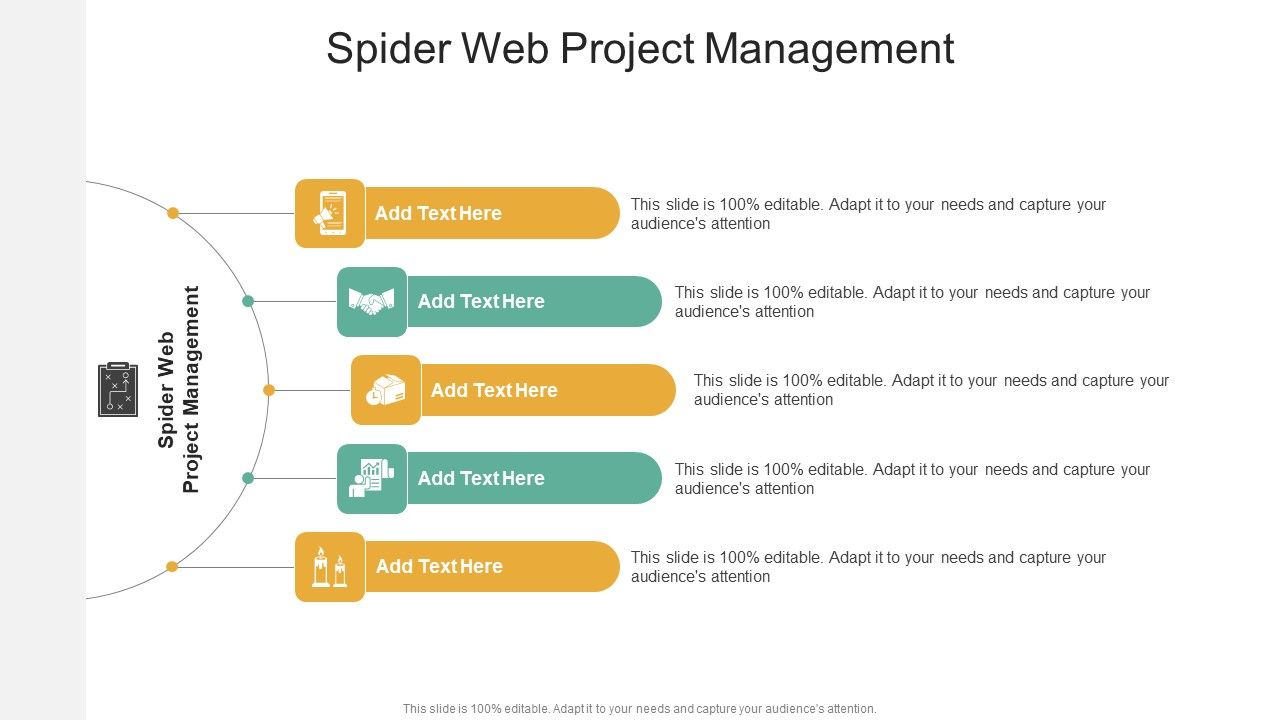 Spider Web Project Management

Spider Web Project Management

Add Text Here

This slide is 100% editable. Adapt it to your needs and capture your audience's attention

Add Text Here

This slide is 100% editable. Adapt it to your needs and capture your audience's attention

Add Text Here

This slide is 100% editable. Adapt it to your needs and capture your audience's attention

Add Text Here

This slide is 100% editable. Adapt it to your needs and capture your audience's attention

Add Text Here

This slide is 100% editable. Adapt it to your needs and capture your audience's attention

This slide is 100% editable. Adapt it to your needs and capture your audience's attention.